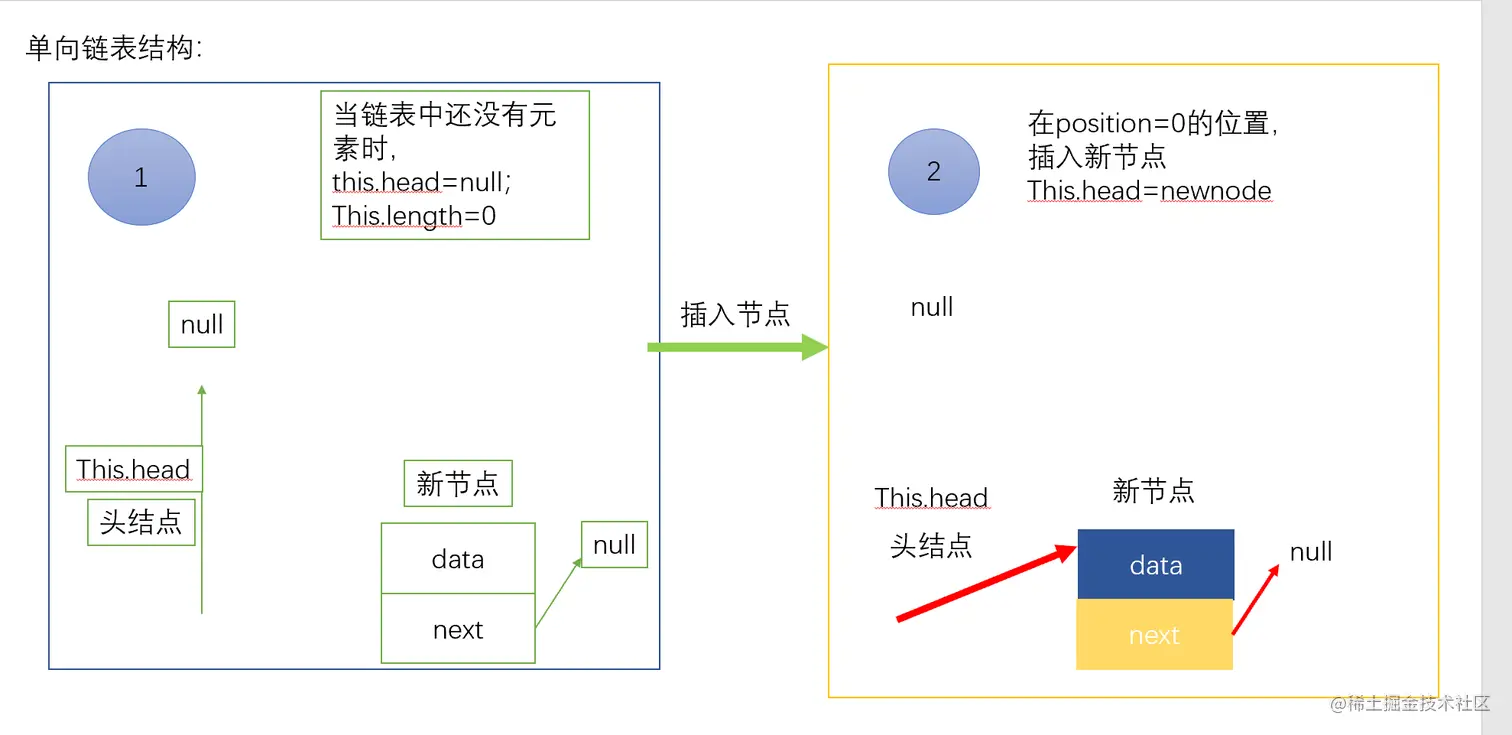 单向链表结构:

1

当链表中还没有元素时,
this.head=null;
This.length=0

null

This.head

头结点

新节点

data

next

null

插入节点

2

在position=0的位置,
插入新节点
This.head=newnode

null

This.head

头结点

新节点

data

next

null

@稀土掘金技术社区